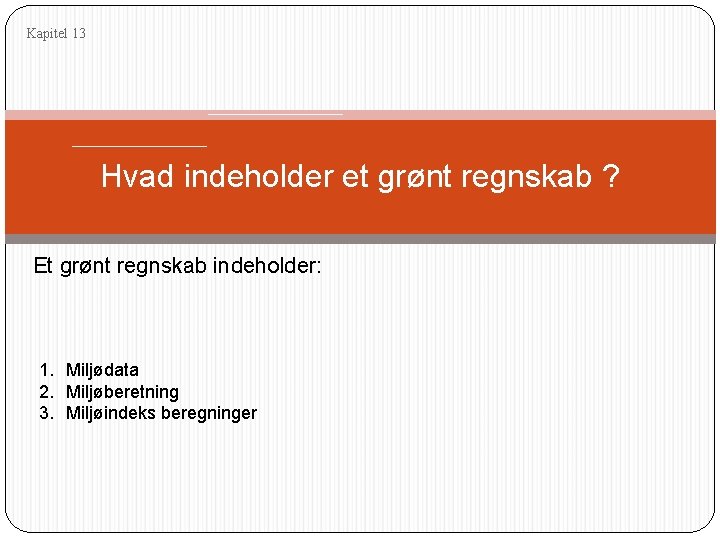 Kapitel 13

Hvad indeholder et grønt regnskab ?

Et grønt regnskab indeholder:

1. Miljødata
2. Miljøberetning
3. Miljøindeks beregninger